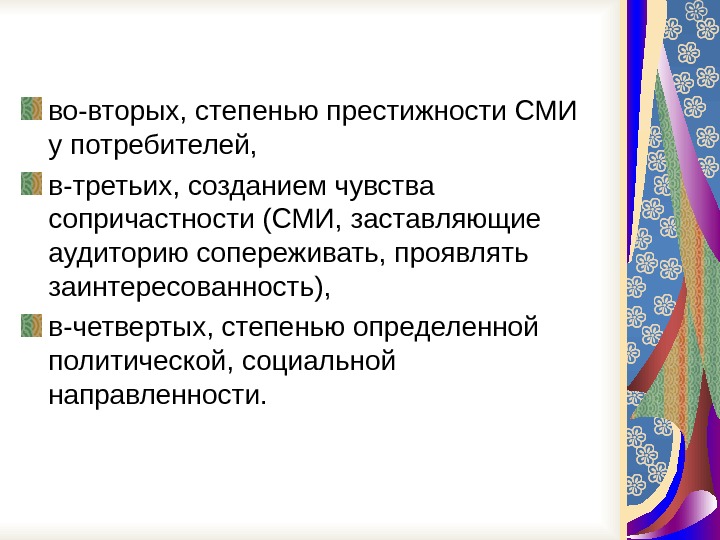 во-вторых, степенью престижности СМИ у потребителей,

в-третьих, созданием чувства сопричастности (СМИ, заставляющие аудиторию сопереживать, проявлять заинтересованность),

в-четвертых, степенью определенной политической, социальной направленности.